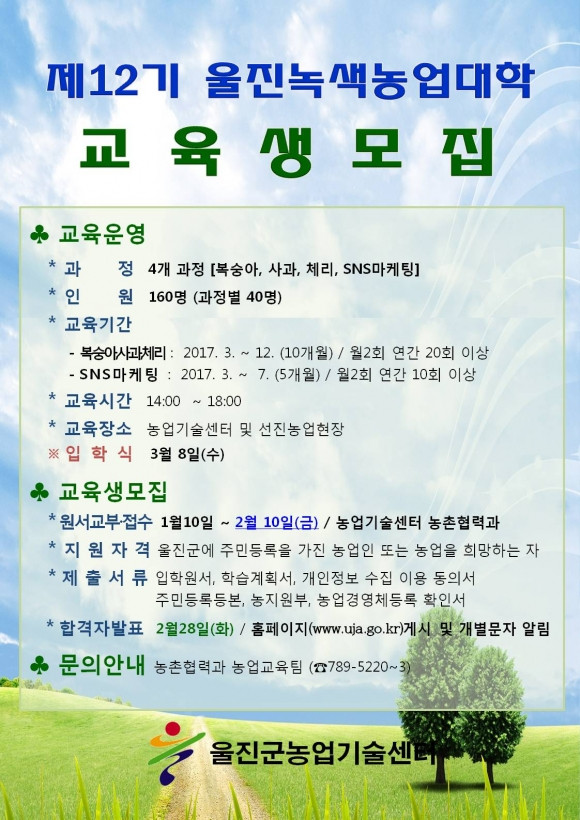 제12기 울진녹색농업대학

교 육 생 모 집

♣ 교육운영

* 과 정 4개 과정 [복숭아, 사과, 체리, SNS마케팅]

* 인 원 160명 (과정별 40명)

* 교육기간

- 복숭아사과체리 : 2017. 3. ~ 12. (10개월) / 월2회 연간 20회 이상

- SNS마케팅 : 2017. 3. ~ 7. (5개월) / 월2회 연간 10회 이상

* 교육시간 14:00 ~ 18:00

* 교육장소 농업기술센터 및 선진농업현장

※ 입 학 식 3월 8일(수)

♣ 교육생모집

* 원서교부·접수 1월10일 ~ 2월 10일(금) / 농업기술센터 농촌협력과

* 지 원 자 격 울진군에 주민등록을 가진 농업인 또는 농업을 희망하는 자

* 제 출 서 류 입학원서, 학습계획서, 개인정보 수집 이용 동의서 주민등록등본, 농지원부, 농업경영체등록 확인서

* 합격자발표 2월28일(화) / 홈페이지(www.uja.go.kr)게시 및 개별문자 알림

♣ 문의안내 농촌협력과 농업교육팀 (☎789-5220~3)

울진군농업기술센터